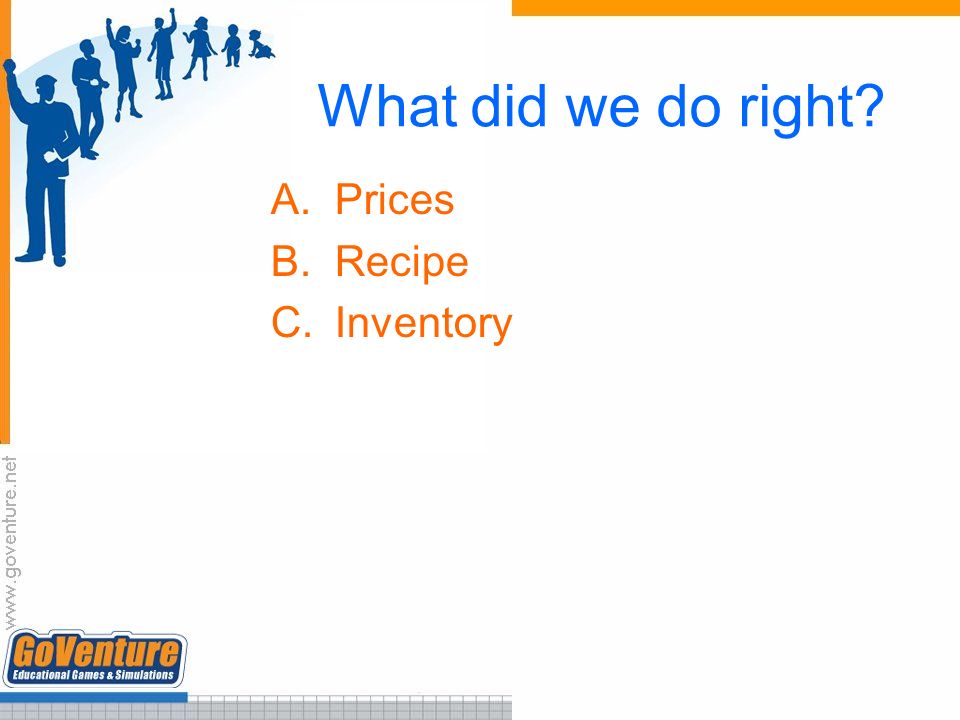 What did we do right?

A. Prices
B. Recipe
C. Inventory

www.goventure.net

GoVenture
Educational Games & Simulations